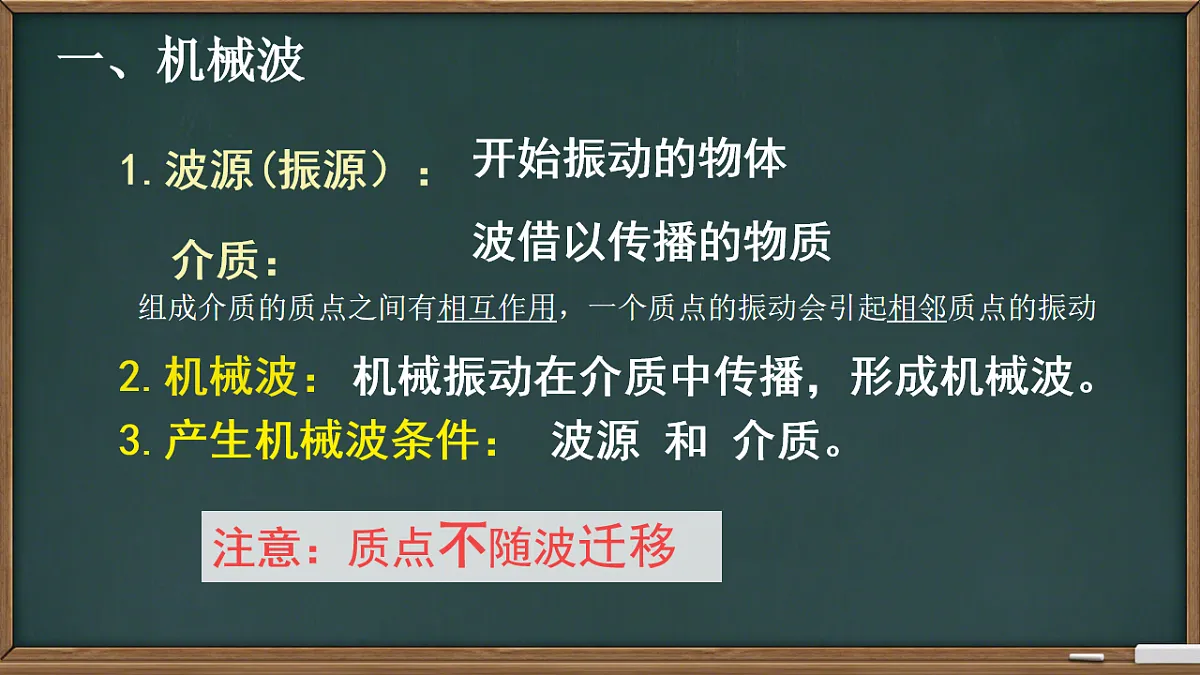 一、机械波

1. 波源（振源）： 开始振动的物体

介质： 波借以传播的物质

组成介质的质点之间有相互作用，一个质点的振动会引起相邻质点的振动

2. 机械波： 机械振动在介质中传播，形成机械波。

3. 产生机械波条件： 波源 和 介质。

注意：质点不随波迁移